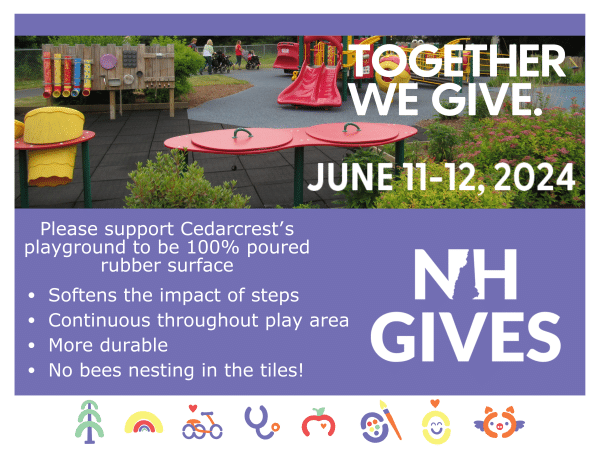 TOGETHER WE GIVE.

JUNE 11-12, 2024

Please support Cedarcrest's playground to be 100% poured rubber surface

• Softens the impact of steps
• Continuous throughout play area
• More durable
• No bees nesting in the tiles!

NH GIVES